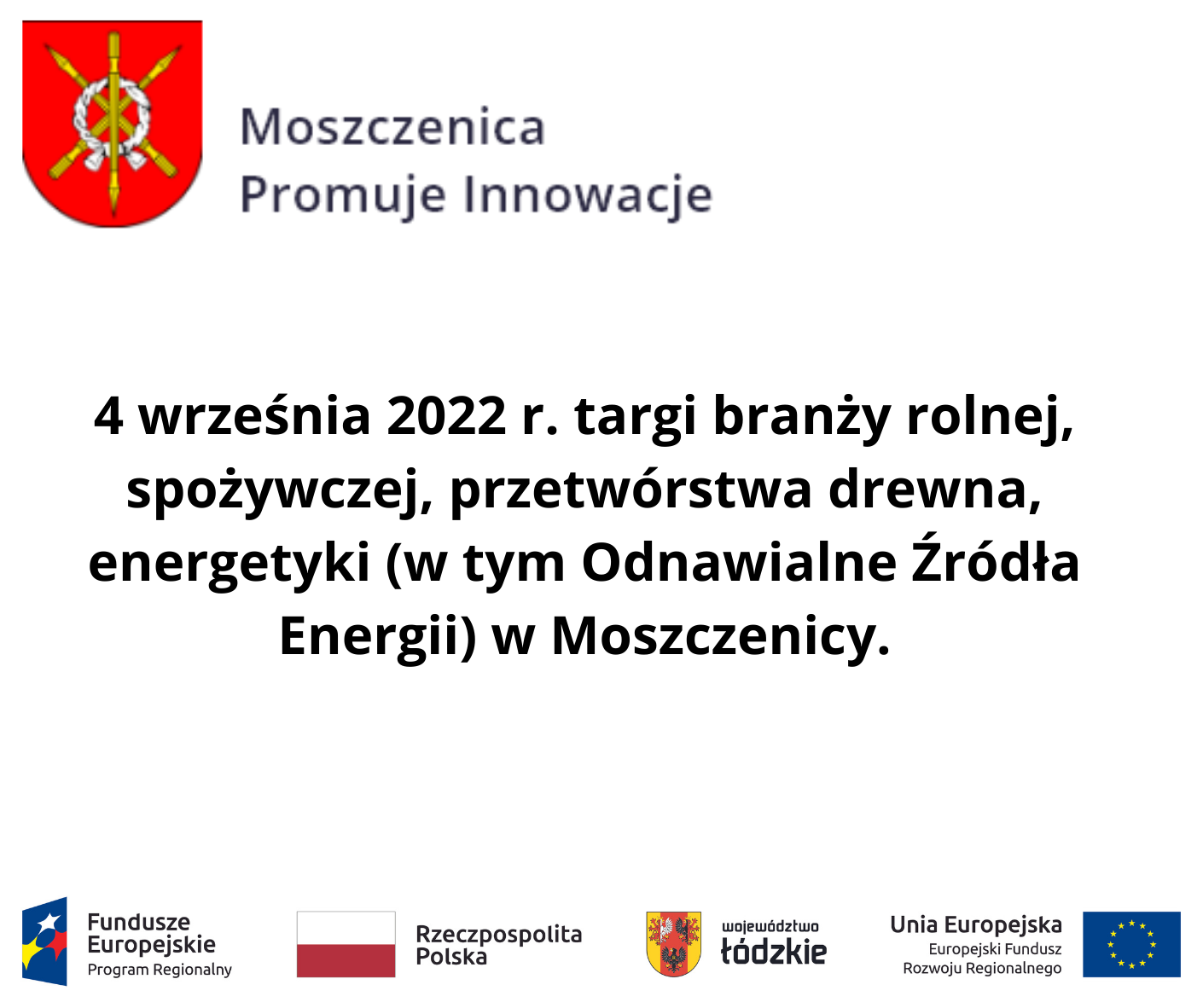 Moszczenica
Promuje Innowacje

4 września 2022 r. targi branży rolnej, spożywczej, przetwórstwa drewna, energetyki (w tym Odnawialne Źródła Energii) w Moszczenicy.

Fundusze Europejskie
Program Regionalny

Rzeczpospolita Polska

województwo łódzkie

Unia Europejska
Europejski Fundusz Rozwoju Regionalnego